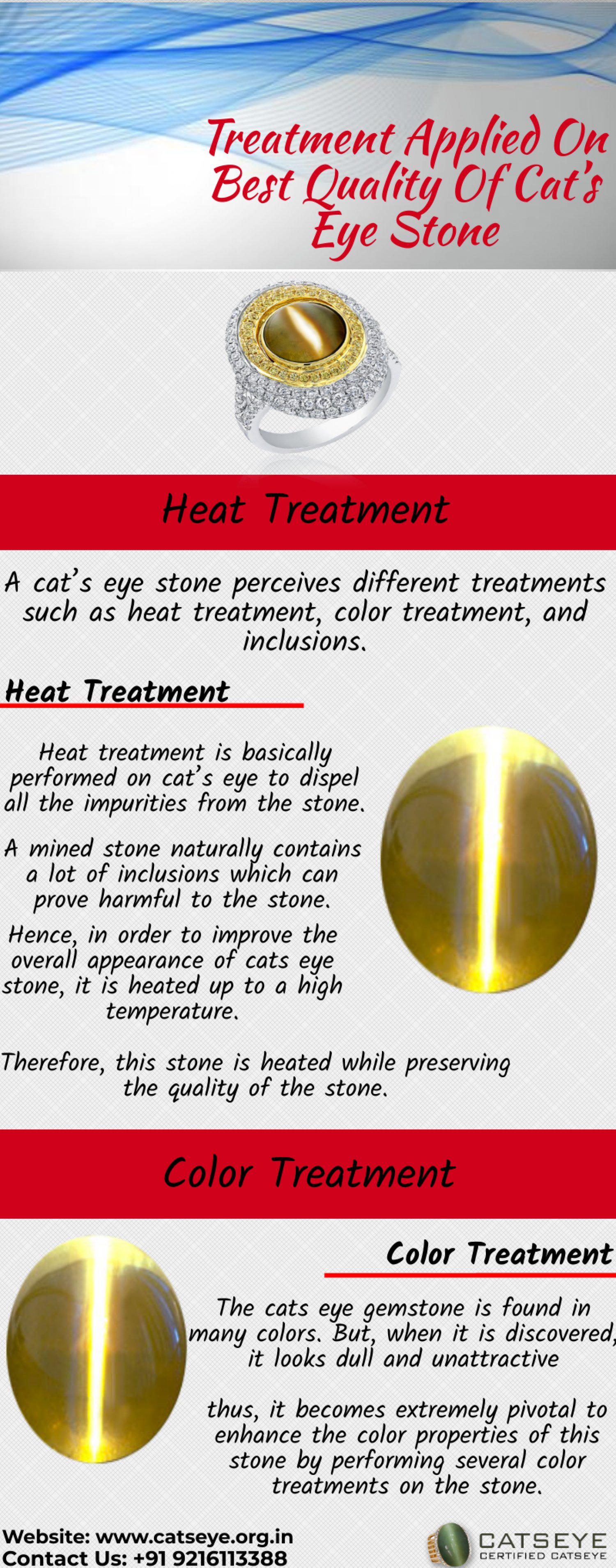 Treatment Applied On Best Quality Of Cat's Eye Stone

Heat Treatment

A cat's eye stone perceives different treatments such as heat treatment, color treatment, and inclusions.

Heat Treatment

Heat treatment is basically performed on cat's eye to dispel all the impurities from the stone.

A mined stone naturally contains a lot of inclusions which can prove harmful to the stone.

Hence, in order to improve the overall appearance of cats eye stone, it is heated up to a high temperature.

Therefore, this stone is heated while preserving the quality of the stone.

Color Treatment

Color Treatment

The cats eye gemstone is found in many colors. But, when it is discovered, it looks dull and unattractive

thus, it becomes extremely pivotal to enhance the color properties of this stone by performing several color treatments on the stone.

Website: www.catseye.org.in
Contact Us: +91 9216113388

CATSEYE
CERTIFIED CATSEYE